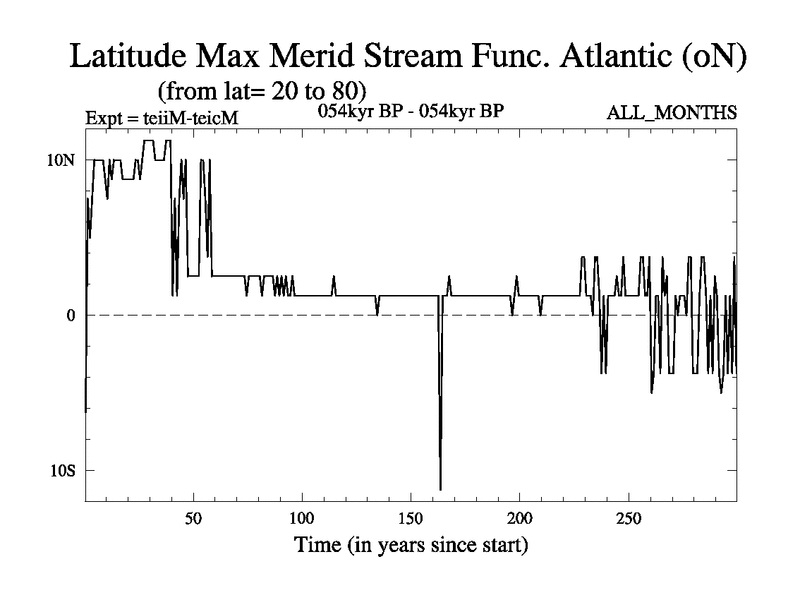 Latitude Max Merid Stream Func. Atlantic (oN)
(from lat= 20 to 80)
Expt = teiiM-teicM
054kyr BP - 054kyr BP
ALL_MONTHS

10N
0
10S

50
100
150
200
250

Time (in years since start)